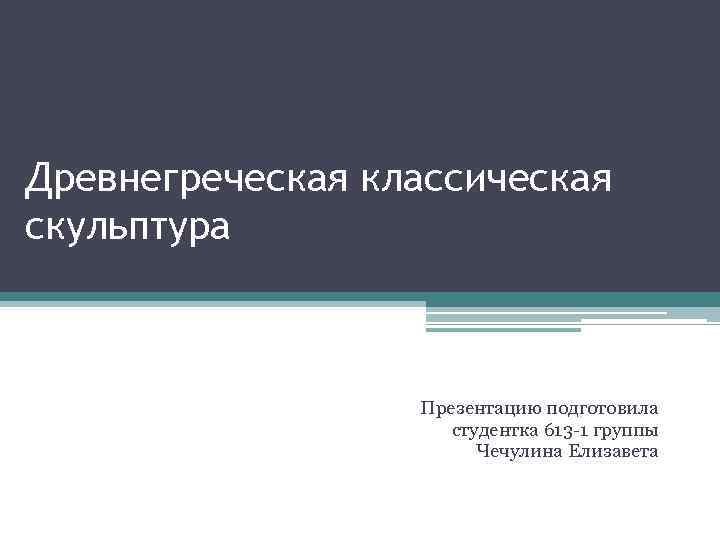 Древнегреческая классическая скульптура

Презентацию подготовила
студентка 613-1 группы
Чечулина Елизавета